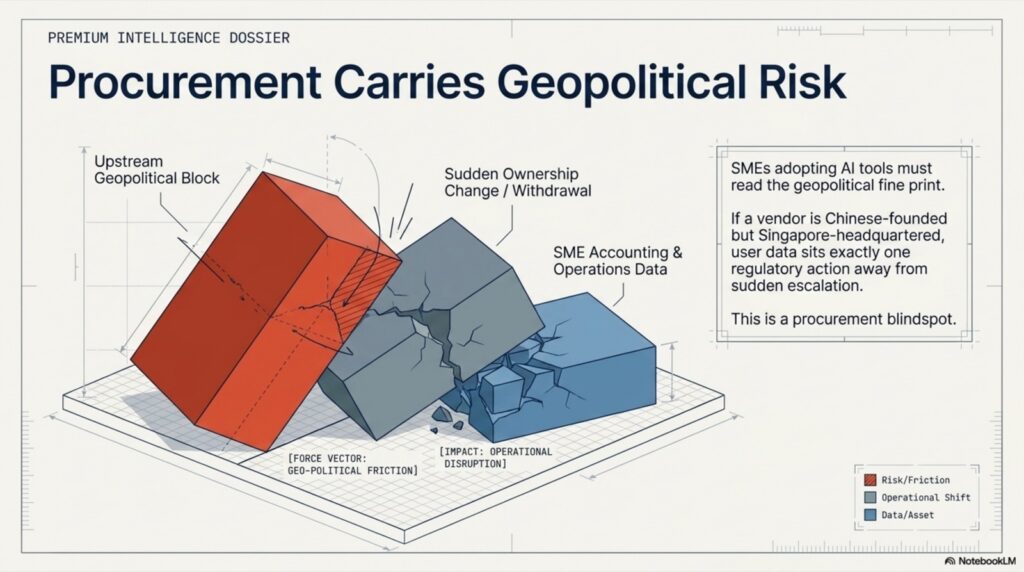 PREMIUM INTELLIGENCE DOSSIER

Procurement Carries Geopolitical Risk

Upstream Geopolitical Block

Sudden Ownership Change / Withdrawal

SME Accounting & Operations Data

[FORCE VECTOR: GEO-POLITICAL FRICTION]

[IMPACT: OPERATIONAL DISRUPTION]

SMEs adopting AI tools must read the geopolitical fine print.

If a vendor is Chinese-founded but Singapore-headquartered, user data sits exactly one regulatory action away from sudden escalation.

This is a procurement blindspot.

Risk/Friction
Operational Shift
Data/Asset

NotebookLM